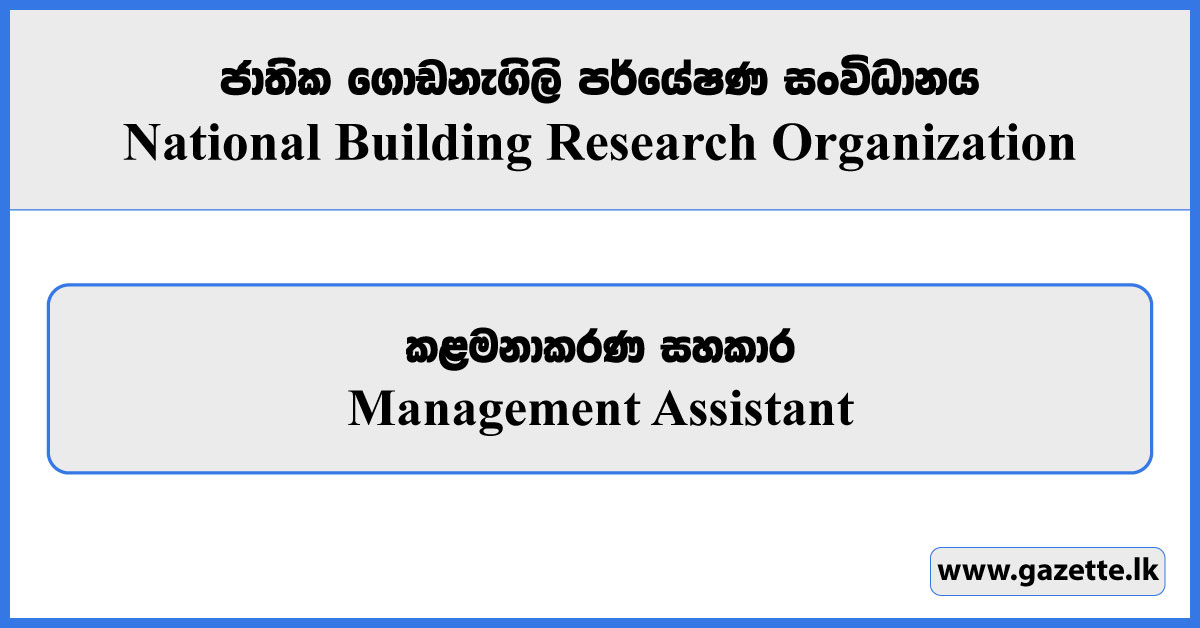 ජාතික ගොඩනැගිලි පර්යේෂණ සංවිධානය
National Building Research Organization

කළමනාකරණ සහකාර
Management Assistant

www.gazette.lk